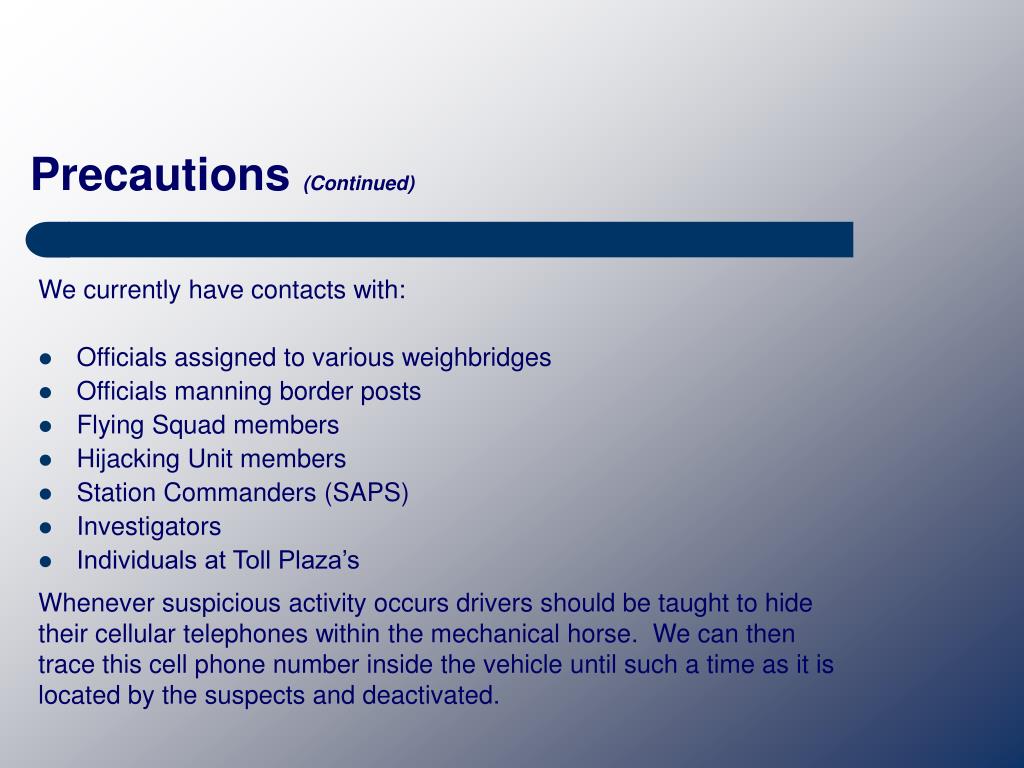 Precautions (Continued)

We currently have contacts with:

- Officials assigned to various weighbridges
- Officials manning border posts
- Flying Squad members
- Hijacking Unit members
- Station Commanders (SAPS)
- Investigators
- Individuals at Toll Plaza’s

Whenever suspicious activity occurs drivers should be taught to hide their cellular telephones within the mechanical horse. We can then trace this cell phone number inside the vehicle until such a time as it is located by the suspects and deactivated.